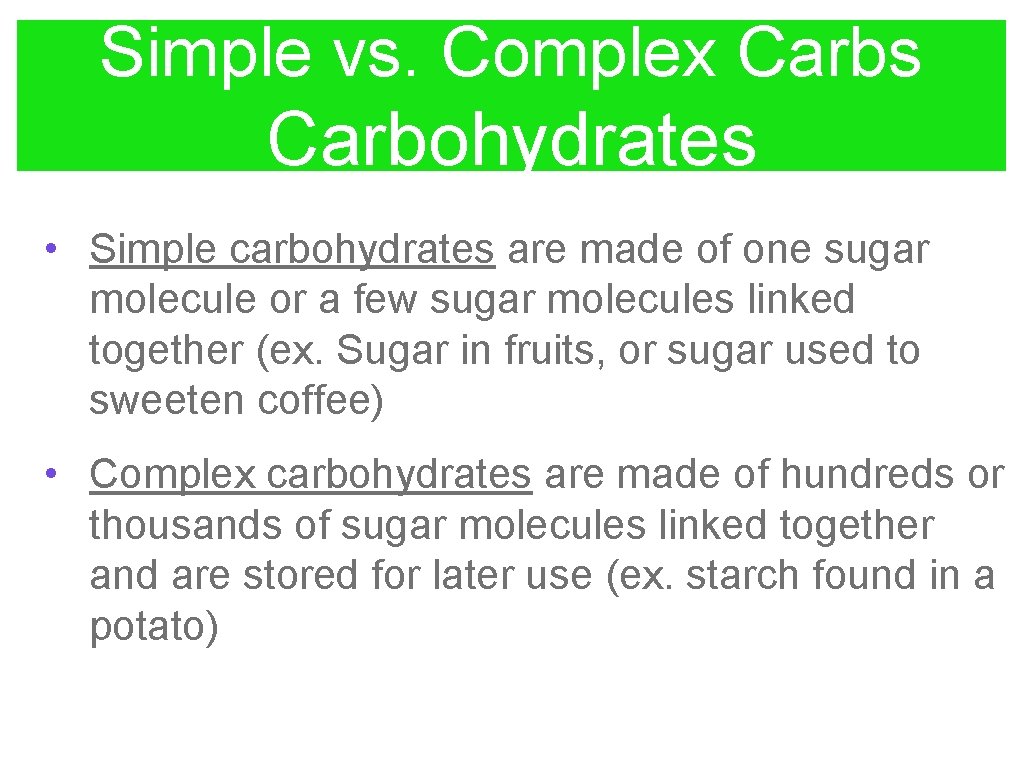 Simple vs. Complex Carbs Carbohydrates

• Simple carbohydrates are made of one sugar molecule or a few sugar molecules linked together (ex. Sugar in fruits, or sugar used to sweeten coffee)

• Complex carbohydrates are made of hundreds or thousands of sugar molecules linked together and are stored for later use (ex. starch found in a potato)